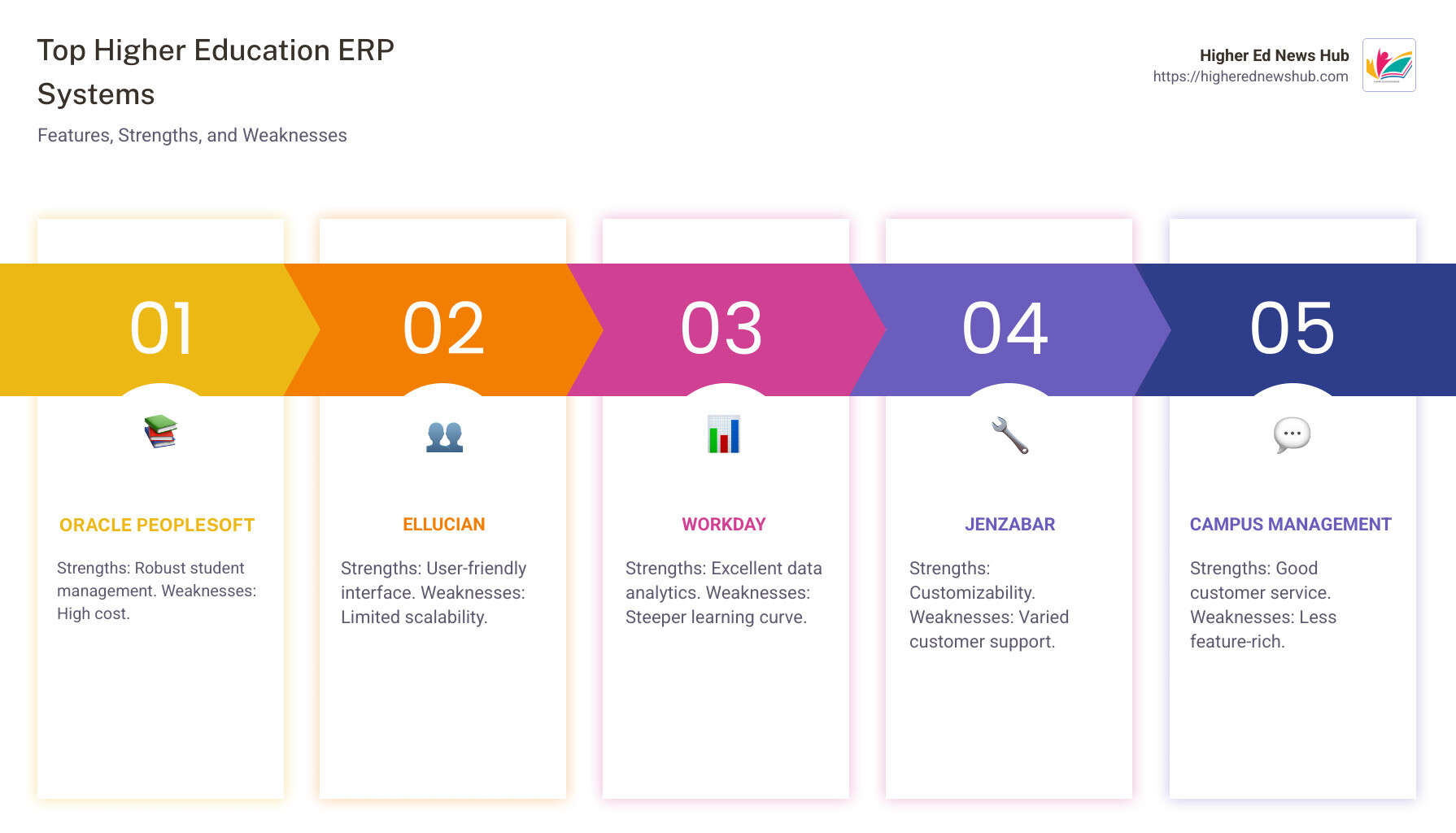 Top Higher Education ERP Systems

Features, Strengths, and Weaknesses

Higher Ed News Hub
https://higherednewshub.com

01

ORACLE PEOPLESOFT

Strengths: Robust student management. Weaknesses: High cost.

02

ELLUCIAN

Strengths: User-friendly interface. Weaknesses: Limited scalability.

03

WORKDAY

Strengths: Excellent data analytics. Weaknesses: Steeper learning curve.

04

JENZABAR

Strengths: Customizability. Weaknesses: Varied customer support.

05

CAMPUS MANAGEMENT

Strengths: Good customer service. Weaknesses: Less feature-rich.